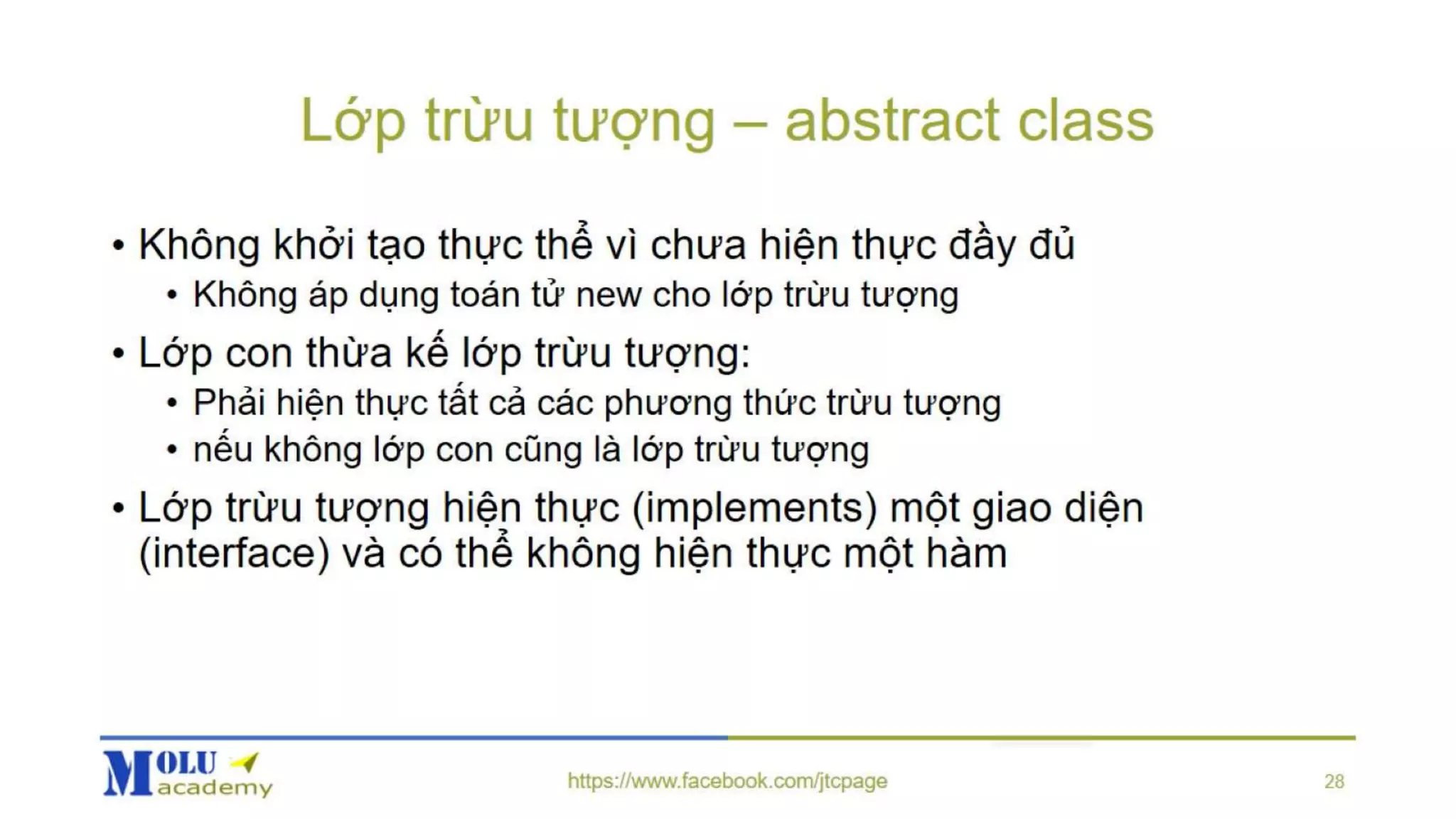 Lớp trừu tượng – abstract class

• Không khởi tạo thực thể vì chưa hiện thực đầy đủ
  • Không áp dụng toán tử new cho lớp trừu tượng
• Lớp con thừa kế lớp trừu tượng:
  • Phải hiện thực tất cả các phương thức trừu tượng
  • nếu không lớp con cũng là lớp trừu tượng
• Lớp trừu tượng hiện thực (implements) một giao diện (interface) và có thể không hiện thực một hàm

MOLU academy

https://www.facebook.com/jtcpage

28